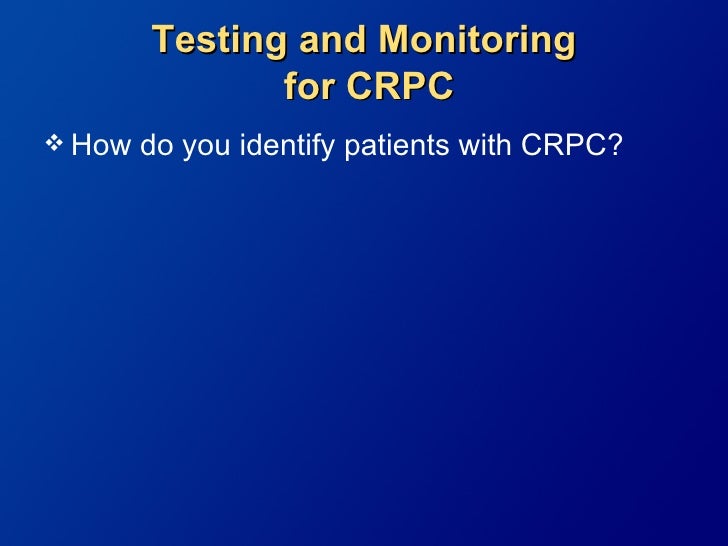 Testing and Monitoring for CRPC

❖ How do you identify patients with CRPC?